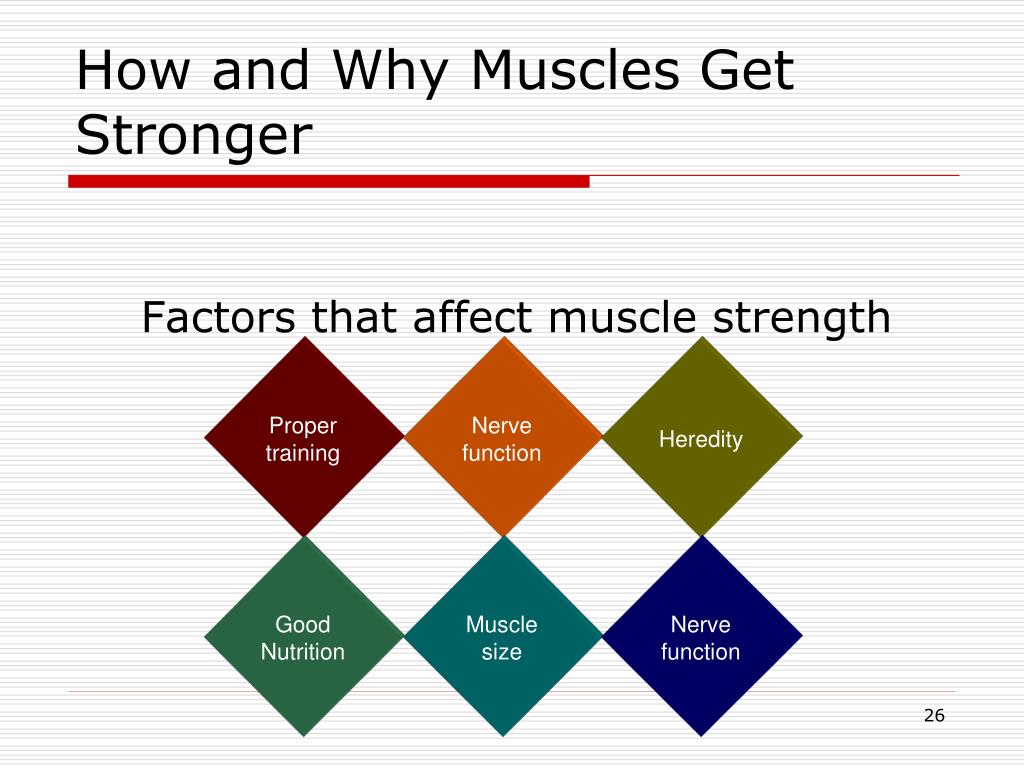 How and Why Muscles Get Stronger

Factors that affect muscle strength

Proper training

Nerve function

Heredity

Good Nutrition

Muscle size

Nerve function

26